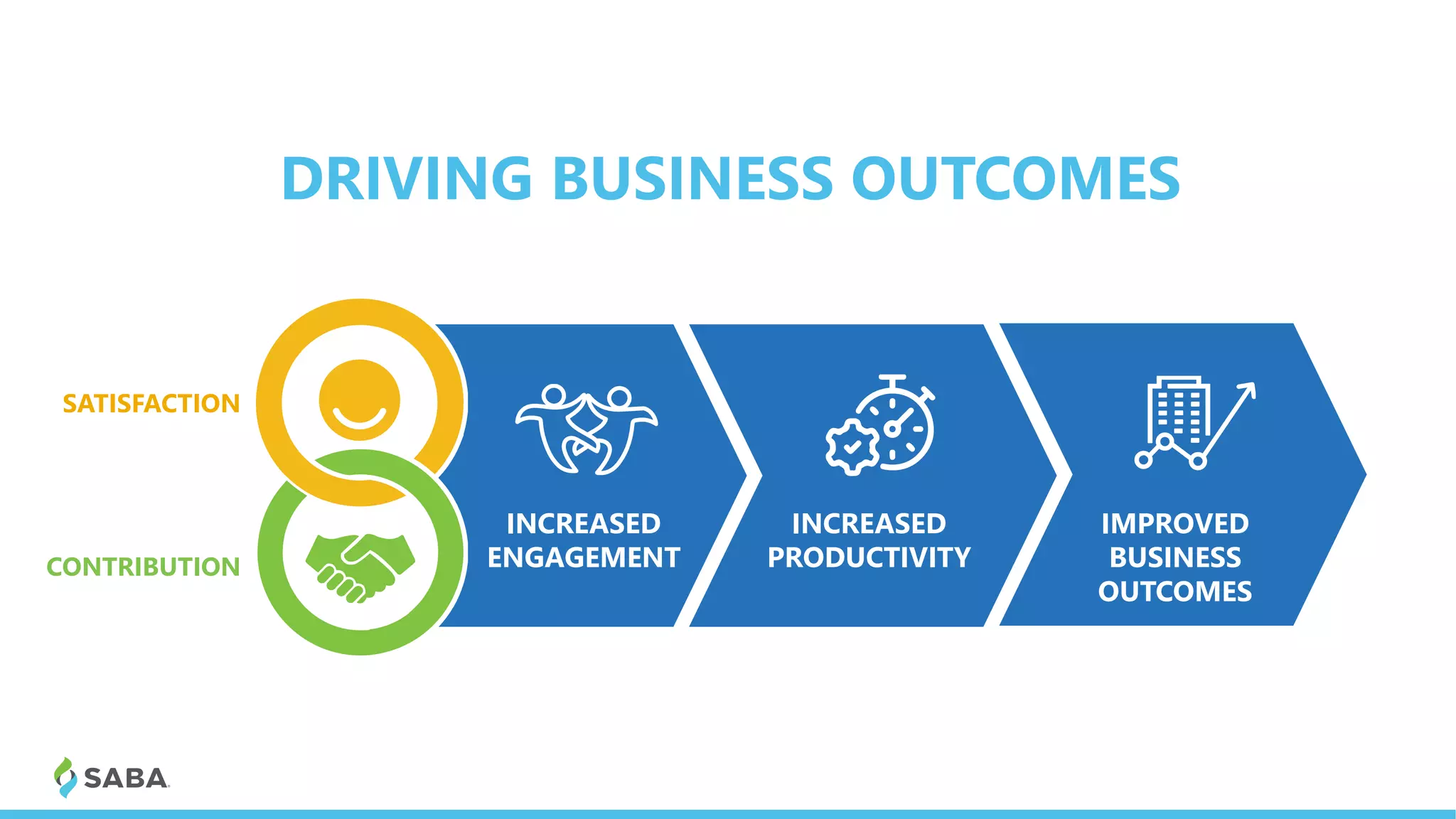 DRIVING BUSINESS OUTCOMES

SATISFACTION

CONTRIBUTION

INCREASED ENGAGEMENT

INCREASED PRODUCTIVITY

IMPROVED BUSINESS OUTCOMES

SABA